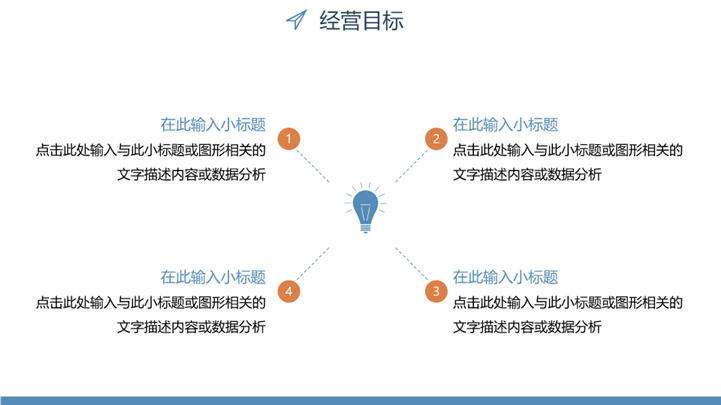 经营目标

在此输入小标题
点击此处输入与此小标题或图形相关的文字描述内容或数据分析

1

2

在此输入小标题
点击此处输入与此小标题或图形相关的文字描述内容或数据分析

在此输入小标题
点击此处输入与此小标题或图形相关的文字描述内容或数据分析

4

3

在此输入小标题
点击此处输入与此小标题或图形相关的文字描述内容或数据分析